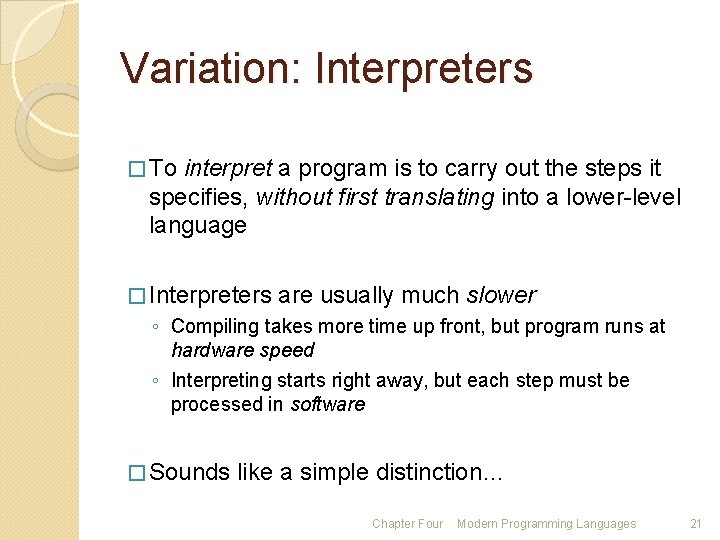 Variation: Interpreters

□ To interpret a program is to carry out the steps it specifies, without first translating into a lower-level language

□ Interpreters are usually much slower

◦ Compiling takes more time up front, but program runs at hardware speed

◦ Interpreting starts right away, but each step must be processed in software

□ Sounds like a simple distinction…

Chapter Four Modern Programming Languages 21